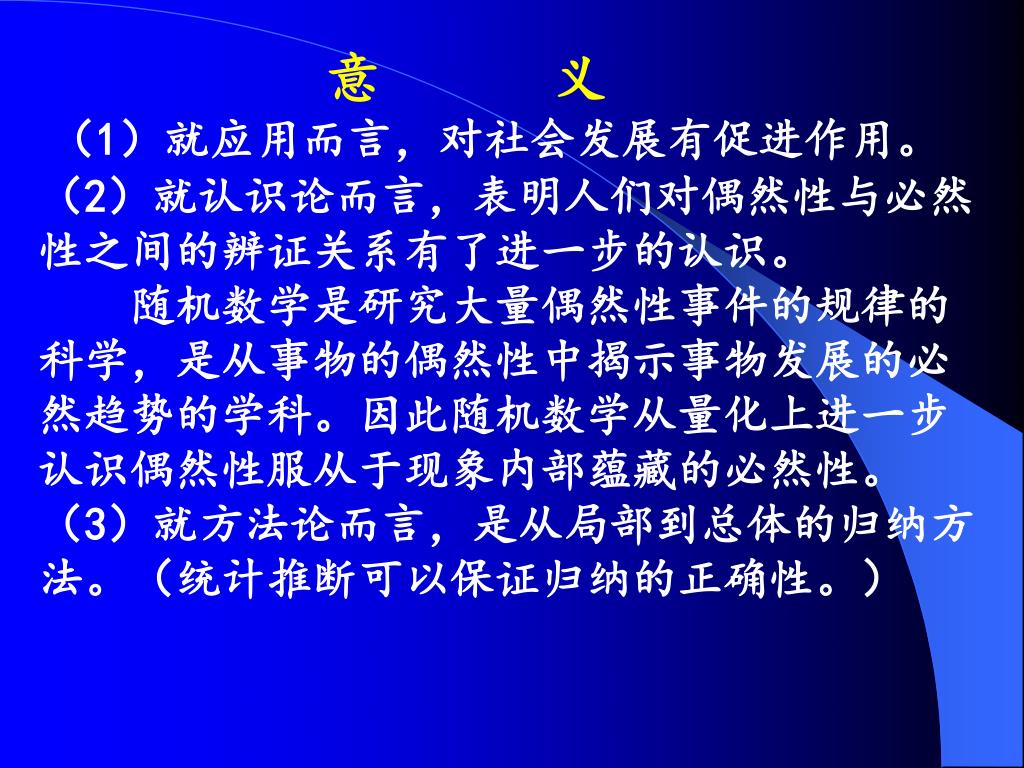 意　义

（1）就应用而言，对社会发展有促进作用。

（2）就认识论而言，表明人们对偶然性与必然性之间的辨证关系有了进一步的认识。

随机数学是研究大量偶然性事件的规律的科学，是从事物的偶然性中揭示事物发展的必然趋势的学科。因此随机数学从量化上进一步认识偶然性服从于现象内部蕴藏的必然性。

（3）就方法论而言，是从局部到总体的归纳方法。（统计推断可以保证归纳的正确性。）